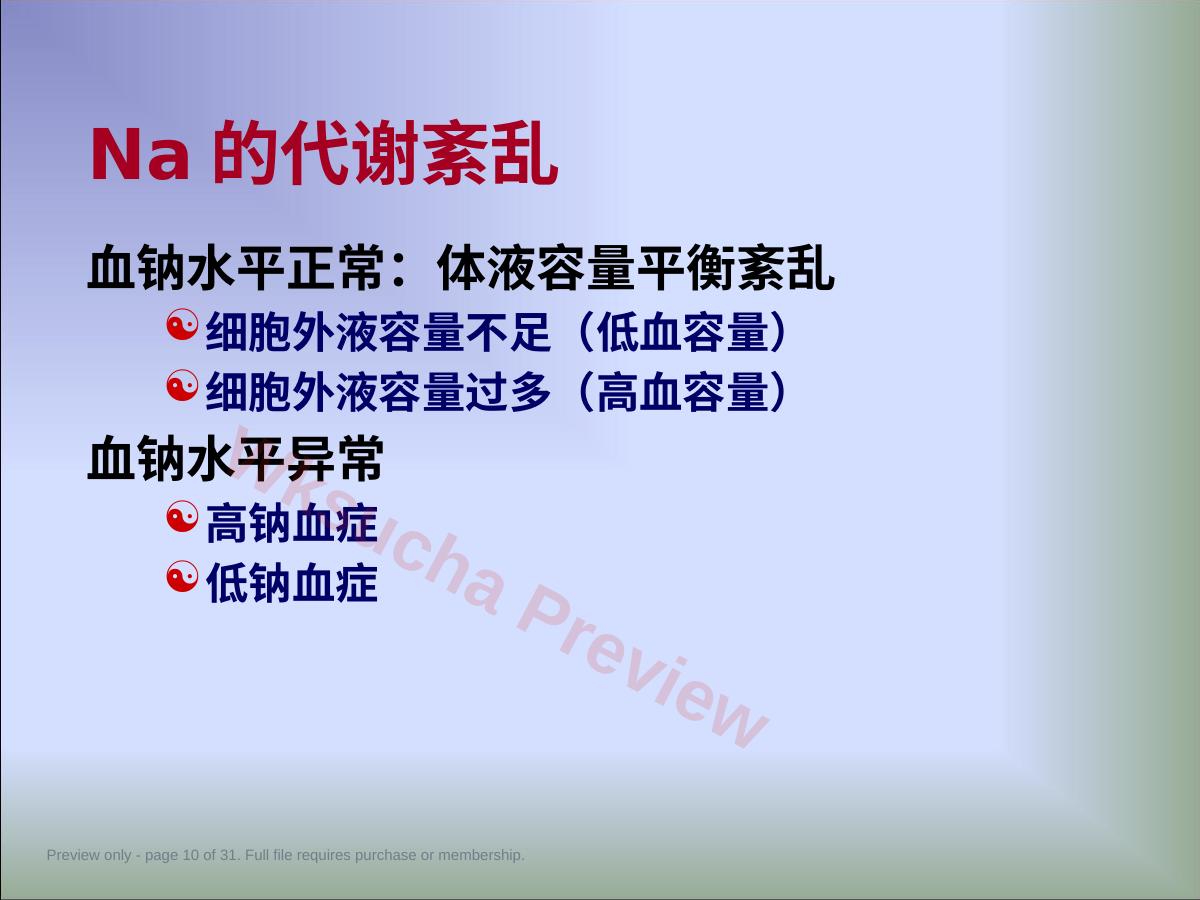 Na 的代谢紊乱

血钠水平正常：体液容量平衡紊乱

细胞外液容量不足（低血容量）

细胞外液容量过多（高血容量）

血钠水平异常

高钠血症

低钠血症

Wksucha Preview

Preview only - page 10 of 31. Full file requires purchase or membership.